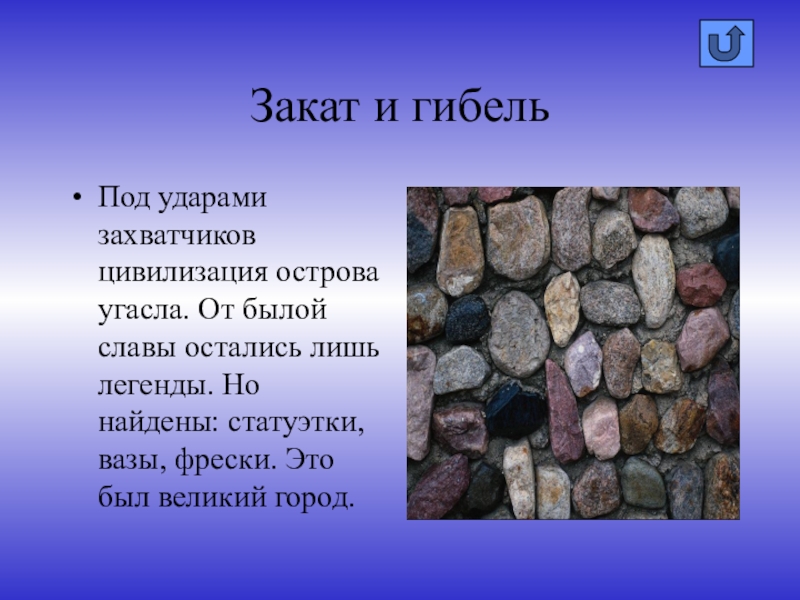 Закат и гибель

• Под ударами захватчиков цивилизация острова угасла. От былой славы остались лишь легенды. Но найдены: статуэтки, вазы, фрески. Это был великий город.